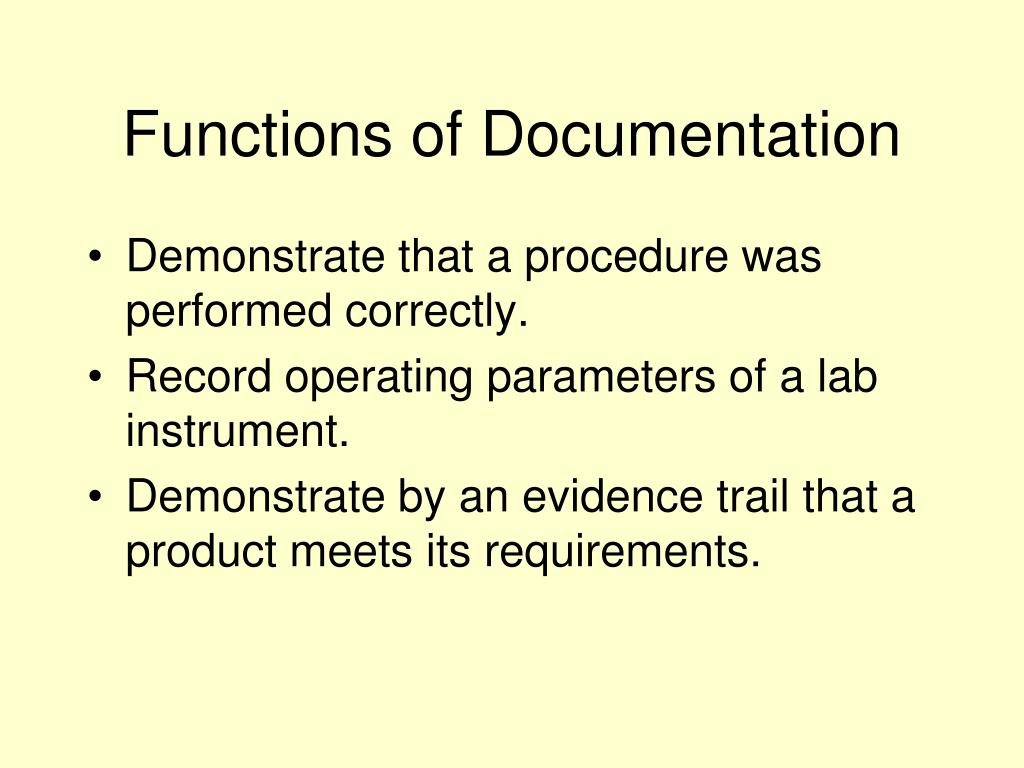 Functions of Documentation

• Demonstrate that a procedure was performed correctly.
• Record operating parameters of a lab instrument.
• Demonstrate by an evidence trail that a product meets its requirements.